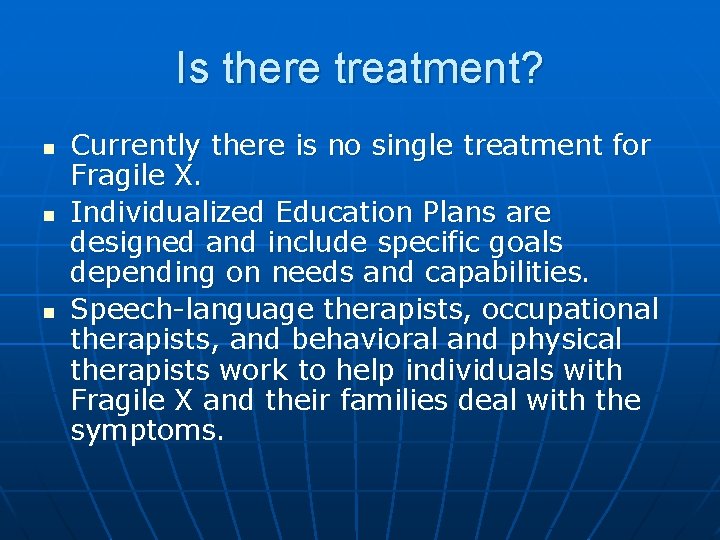 Is there treatment?

- Currently there is no single treatment for Fragile X.
- Individualized Education Plans are designed and include specific goals depending on needs and capabilities.
- Speech-language therapists, occupational therapists, and behavioral and physical therapists work to help individuals with Fragile X and their families deal with the symptoms.